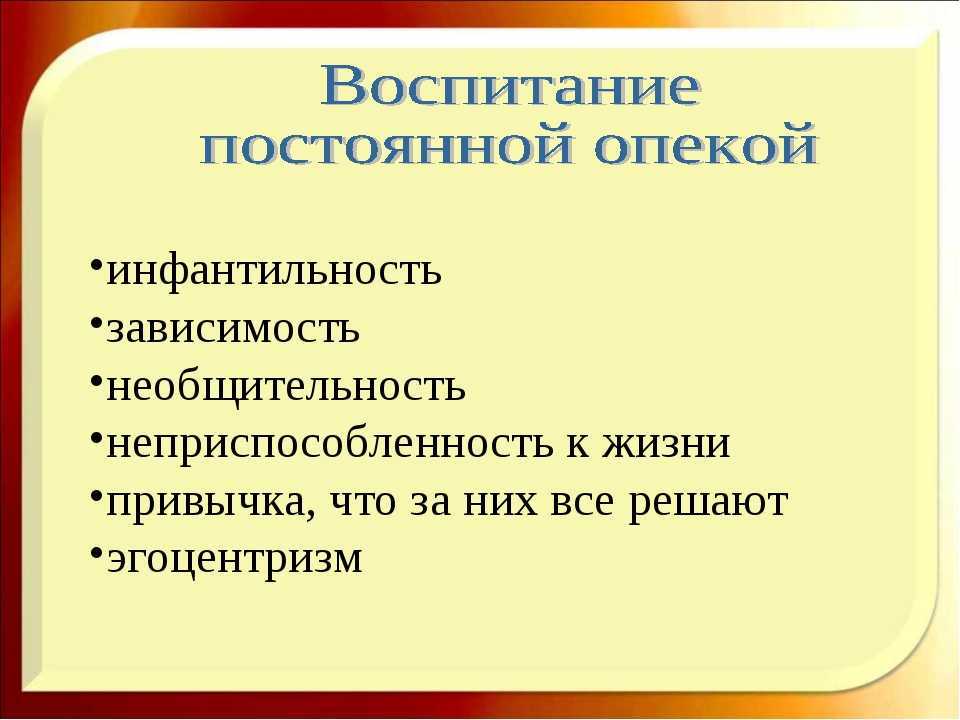 Воспитание постоянной опекой

•инфантильность
•зависимость
•необщительность
•неприспособленность к жизни
•привычка, что за них все решают
•эгоцентризм